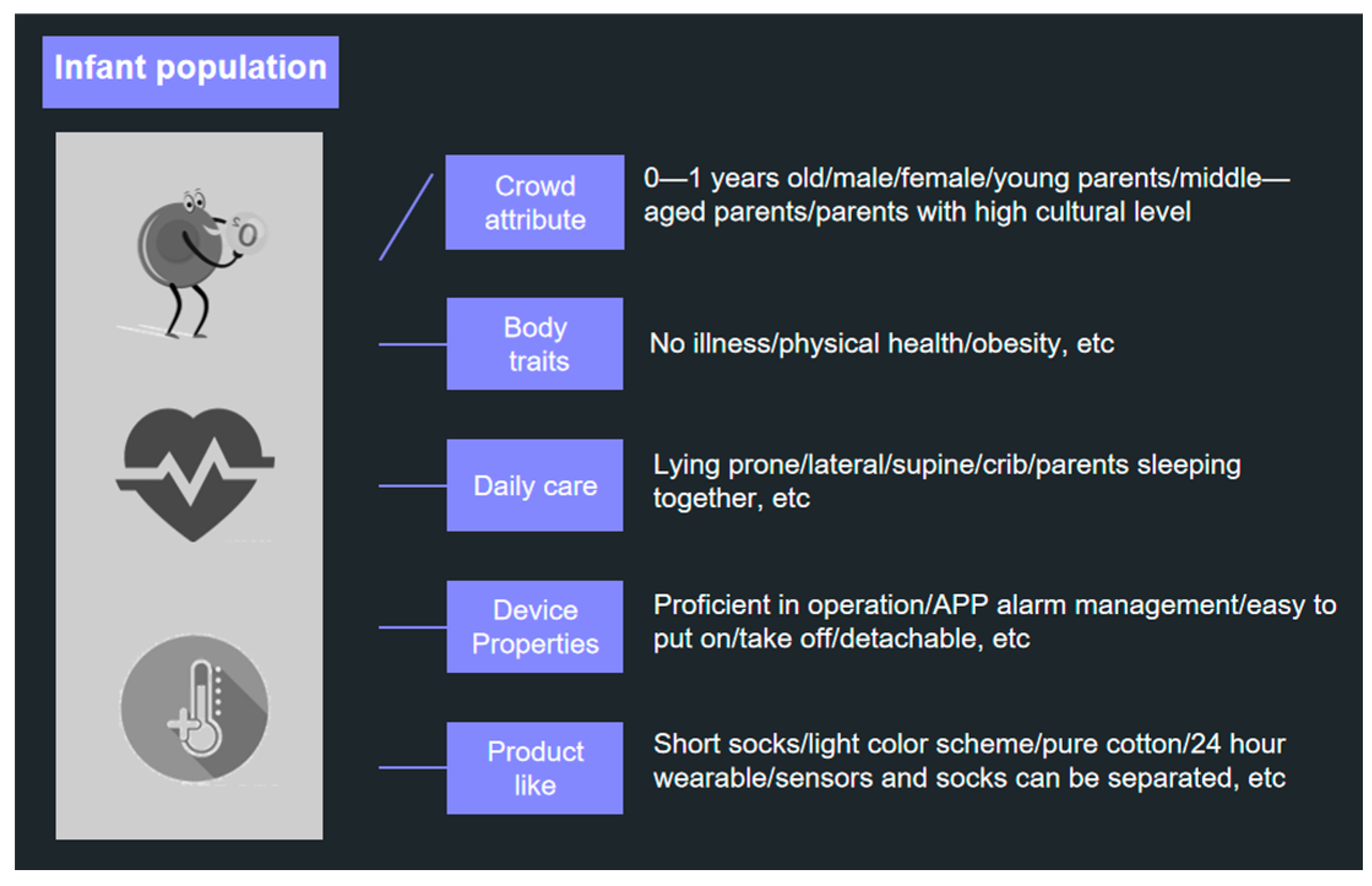 Infant population

Crowd attribute

0—1 years old/male/female/young parents/middle—aged parents/parents with high cultural level

Body traits

No illness/physical health/obesity, etc

Daily care

Lying prone/lateral/supine/crib/parents sleeping together, etc

Device Properties

Proficient in operation/APP alarm management/easy to put on/take off/detachable, etc

Product like

Short socks/light color scheme/pure cotton/24 hour wearable/sensors and socks can be separated, etc